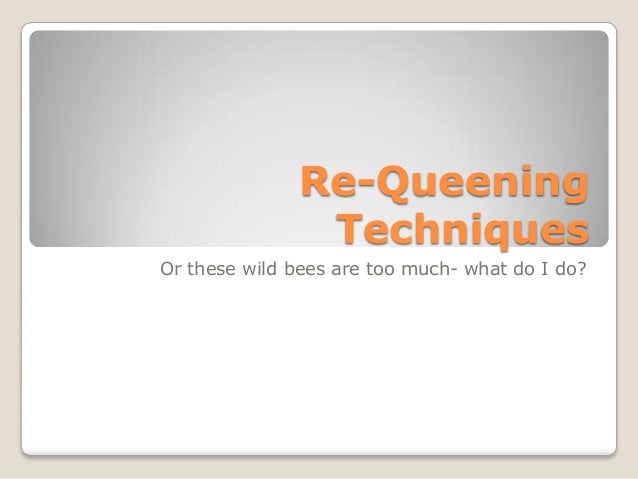 Re-Queening Techniques

Or these wild bees are too much- what do I do?